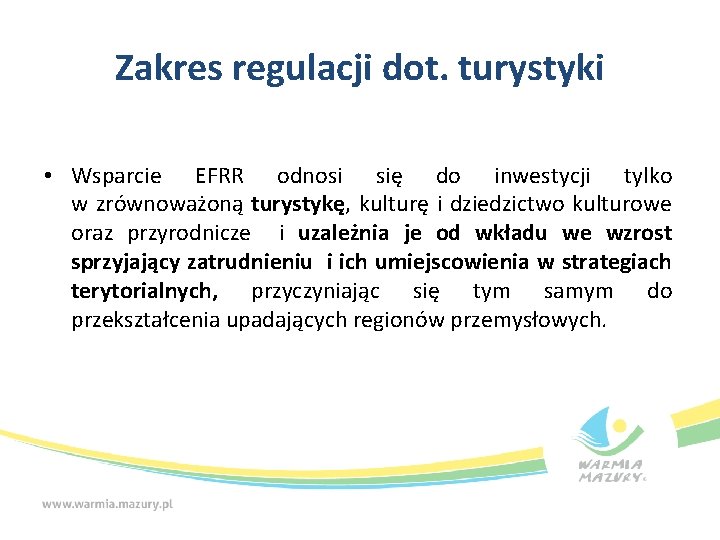 Zakres regulacji dot. turystyki

• Wsparcie EFRR odnosi się do inwestycji tylko w zrównoważoną turystykę, kulturę i dziedzictwo kulturowe oraz przyrodnicze i uzależnia je od wkładu we wzrost sprzyjający zatrudnieniu i ich umiejscowienia w strategiach terytorialnych, przyczyniając się tym samym do przekształcenia upadających regionów przemysłowych.

WARMIA MAZURY

www.warmia.mazury.pl